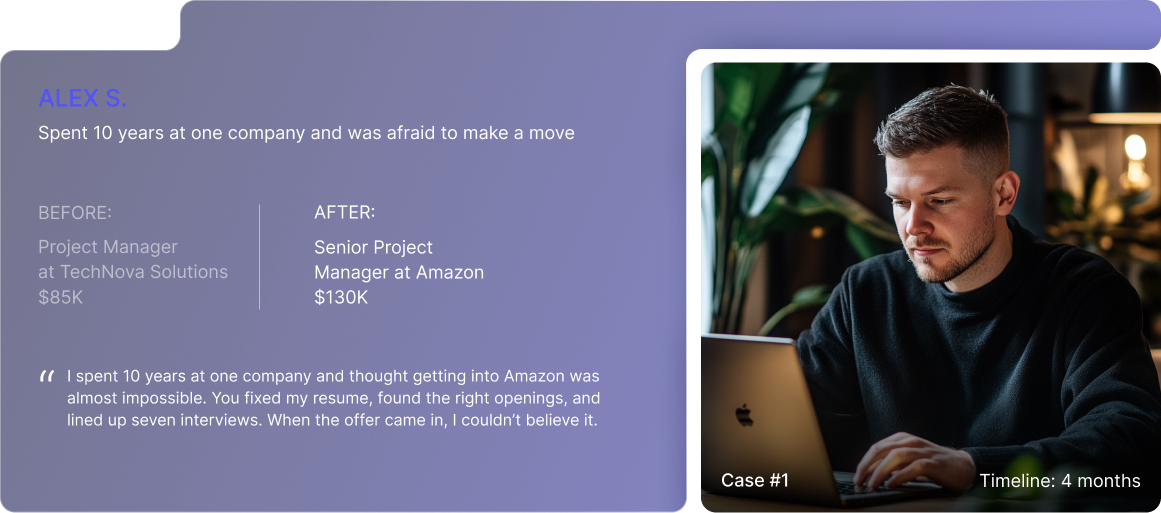 ALEX S.

Spent 10 years at one company and was afraid to make a move

BEFORE:

Project Manager at TechNova Solutions $85K

AFTER:

Senior Project Manager at Amazon $130K

“ I spent 10 years at one company and thought getting into Amazon was almost impossible. You fixed my resume, found the right openings, and lined up seven interviews. When the offer came in, I couldn’t believe it.

Case #1

Timeline: 4 months